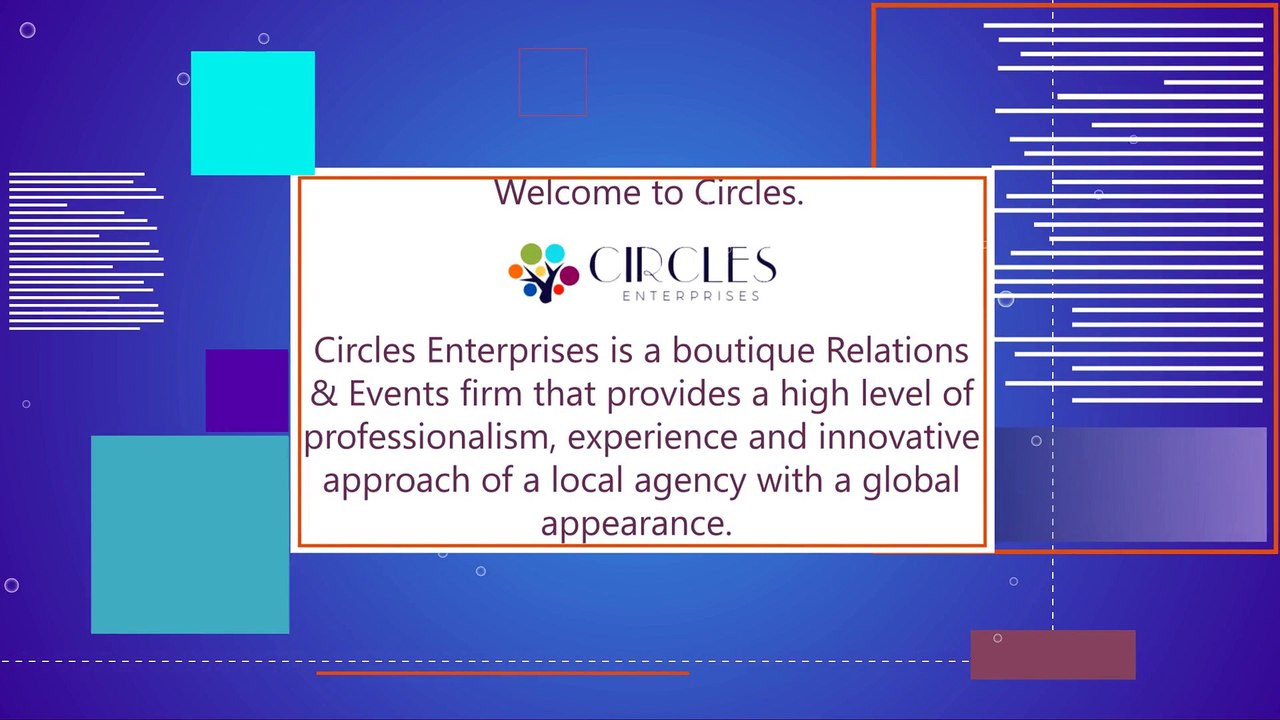 Welcome to Circles.

CIRCLES
ENTERPRISES

Circles Enterprises is a boutique Relations & Events firm that provides a high level of professionalism, experience and innovative approach of a local agency with a global appearance.